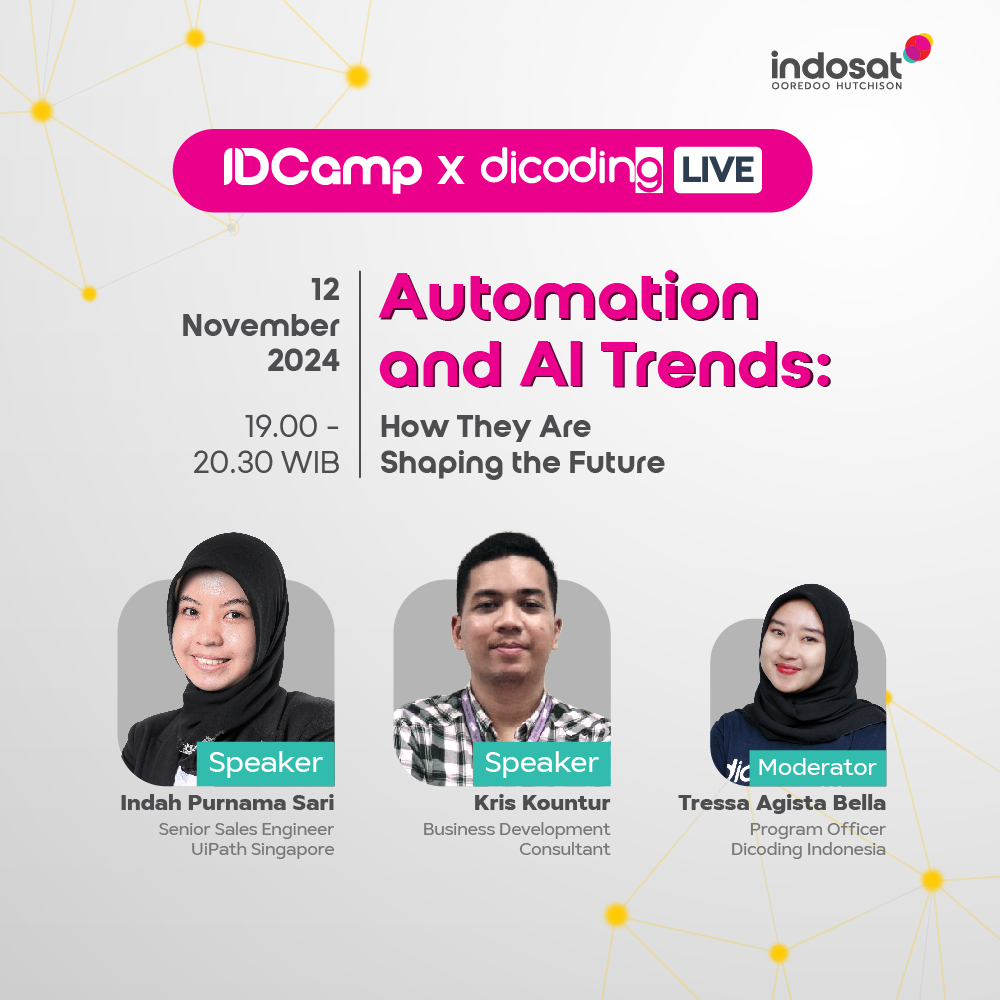 indosat
OOREDOO HUTCHISON

IDCamp x dicoding LIVE

12 November 2024

19.00 - 20.30 WIB

Automation and AI Trends:

How They Are Shaping the Future

Speaker
Indah Purnama Sari
Senior Sales Engineer
UiPath Singapore

Speaker
Kris Kountur
Business Development Consultant

Moderator
Tressa Agista Bella
Program Officer
Dicoding Indonesia